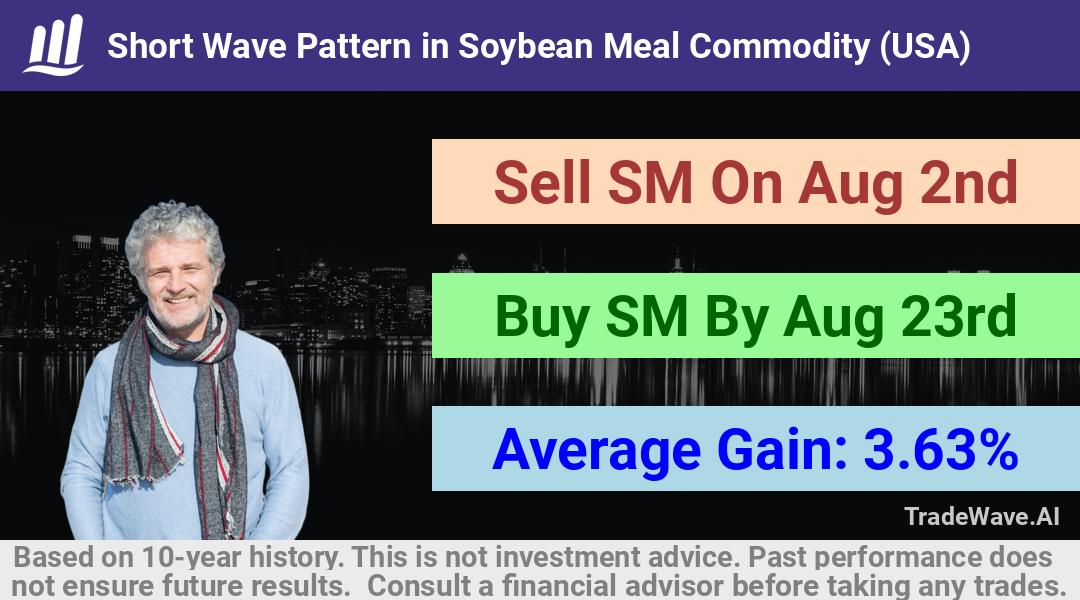 Short Wave Pattern in Soybean Meal Commodity (USA)

Sell SM On Aug 2nd

Buy SM By Aug 23rd

Average Gain: 3.63%

TradeWave.AI

Based on 10-year history. This is not investment advice. Past performance does not ensure future results. Consult a financial advisor before taking any trades.